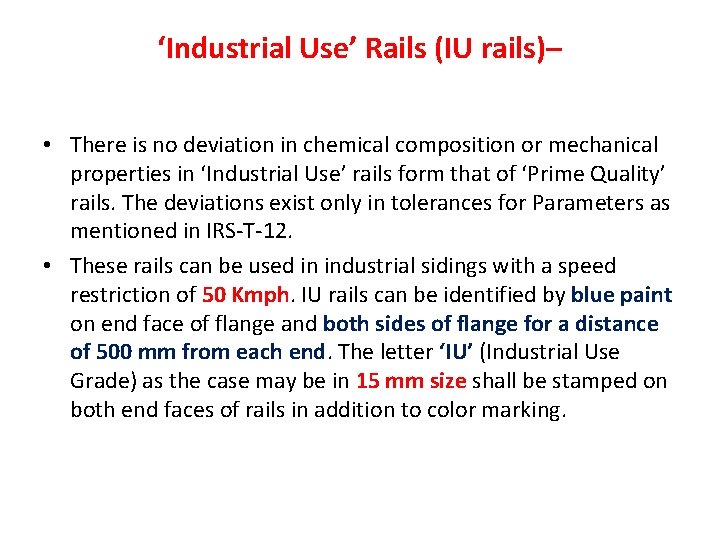 ‘Industrial Use’ Rails (IU rails)–

• There is no deviation in chemical composition or mechanical properties in ‘Industrial Use’ rails form that of ‘Prime Quality’ rails. The deviations exist only in tolerances for Parameters as mentioned in IRS-T-12.

• These rails can be used in industrial sidings with a speed restriction of 50 Kmph. IU rails can be identified by blue paint on end face of flange and both sides of flange for a distance of 500 mm from each end. The letter ‘IU’ (Industrial Use Grade) as the case may be in 15 mm size shall be stamped on both end faces of rails in addition to color marking.